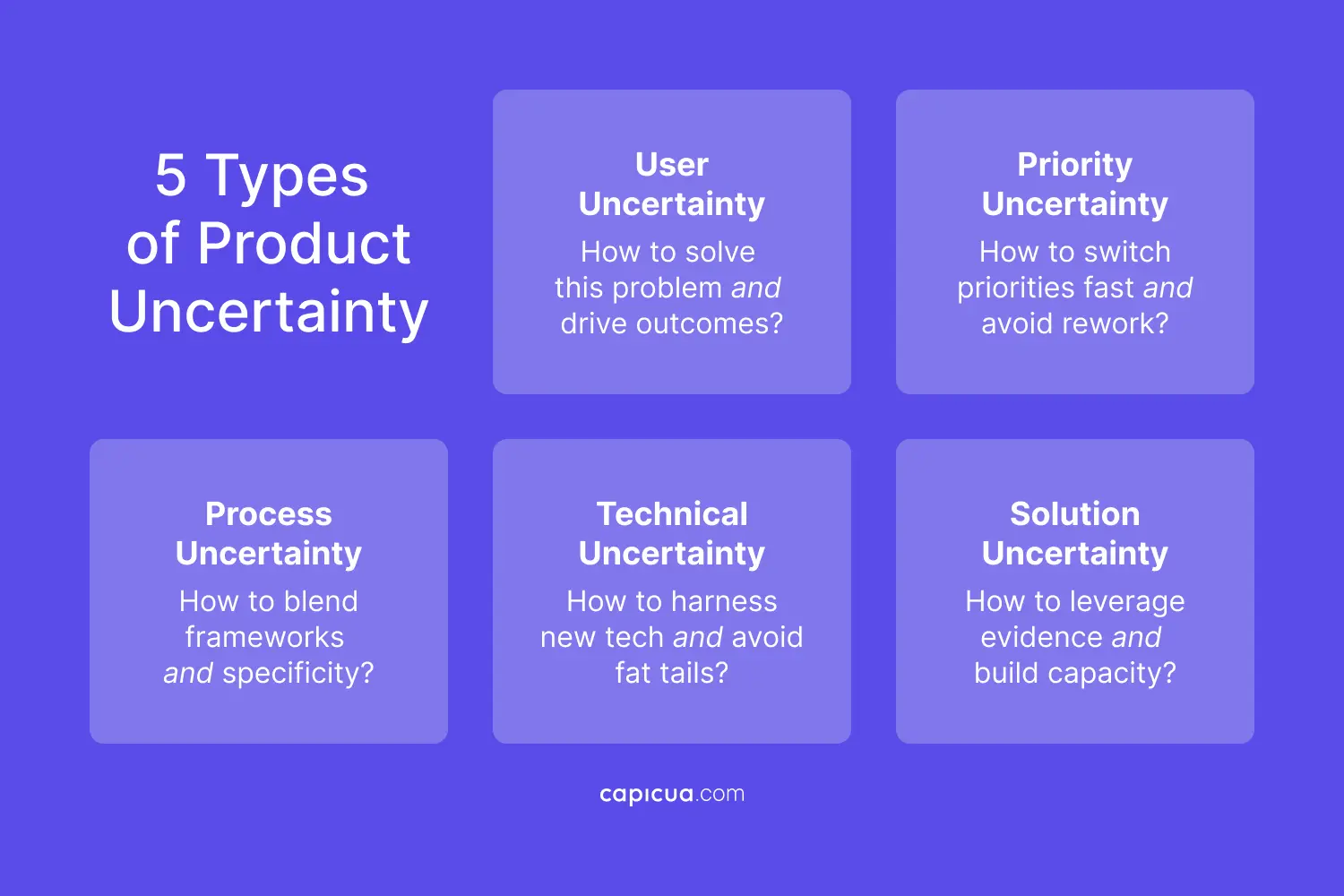 5 Types of Product Uncertainty

User Uncertainty
How to solve this problem and drive outcomes?

Priority Uncertainty
How to switch priorities fast and avoid rework?

Process Uncertainty
How to blend frameworks and specificity?

Technical Uncertainty
How to harness new tech and avoid fat tails?

Solution Uncertainty
How to leverage evidence and build capacity?

capicua.com